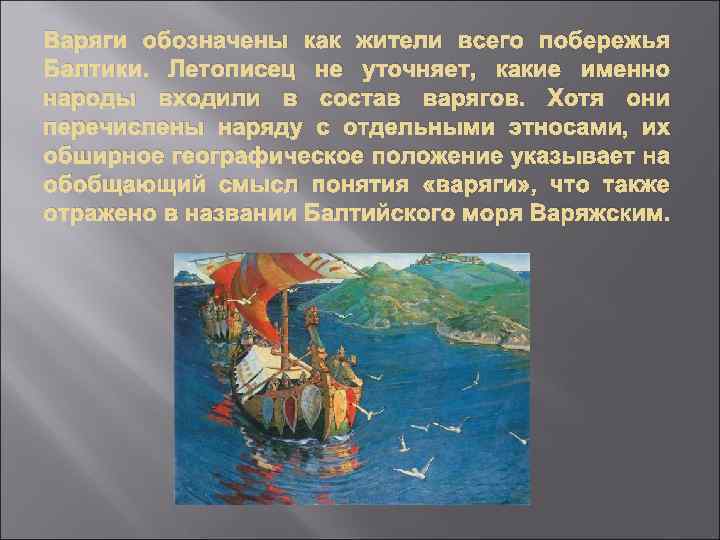 Варяги обозначены как жители всего побережья Балтики. Летописец не уточняет, какие именно народы входили в состав варягов. Хотя они перечислены наряду с отдельными этносами, их обширное географическое положение указывает на обобщающий смысл понятия «варяги», что также отражено в названии Балтийского моря Варяжским.